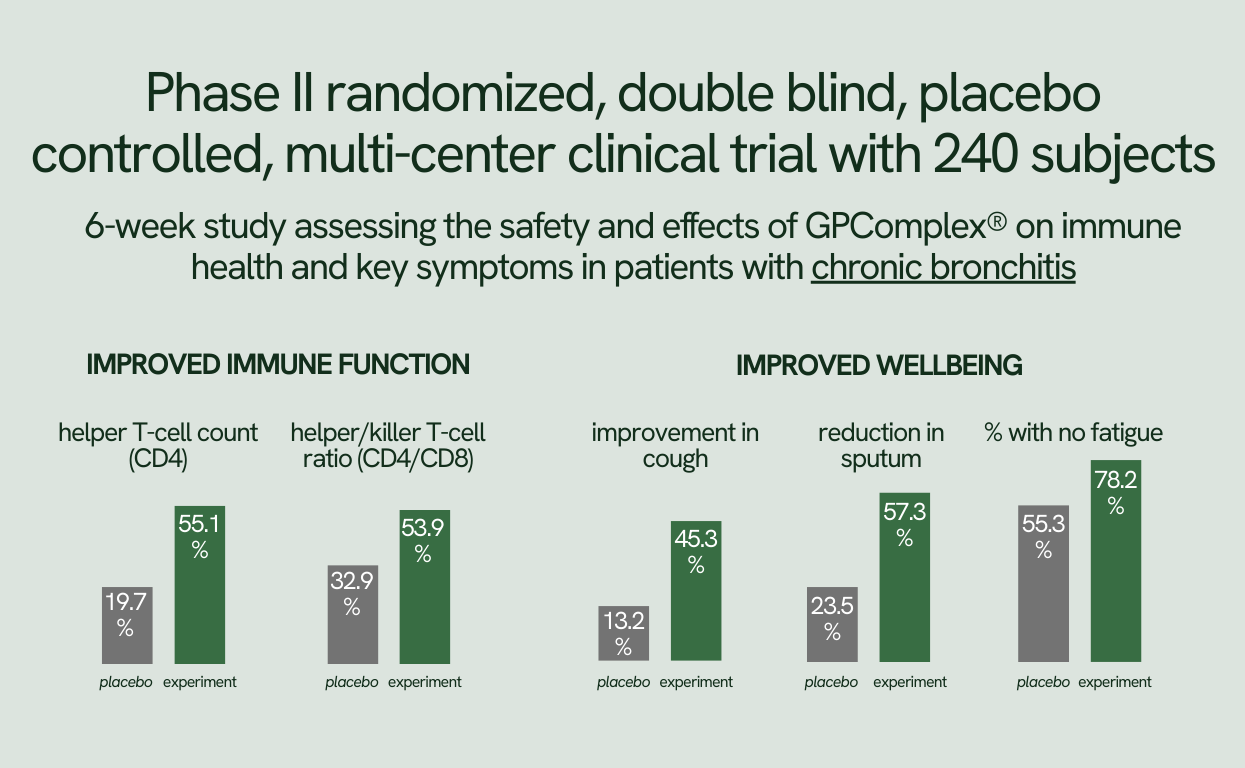 Phase II randomized, double blind, placebo controlled, multi-center clinical trial with 240 subjects

6-week study assessing the safety and effects of GPComplex® on immune health and key symptoms in patients with chronic bronchitis

IMPROVED IMMUNE FUNCTION

helper T-cell count (CD4)

19.7 %
55.1 %
placebo experiment

helper/killer T-cell ratio (CD4/CD8)

32.9 %
53.9 %
placebo experiment

IMPROVED WELLBEING

improvement in cough

13.2 %
45.3 %
placebo experiment

reduction in sputum

23.5 %
57.3 %
placebo experiment

% with no fatigue

55.3 %
78.2 %
placebo experiment